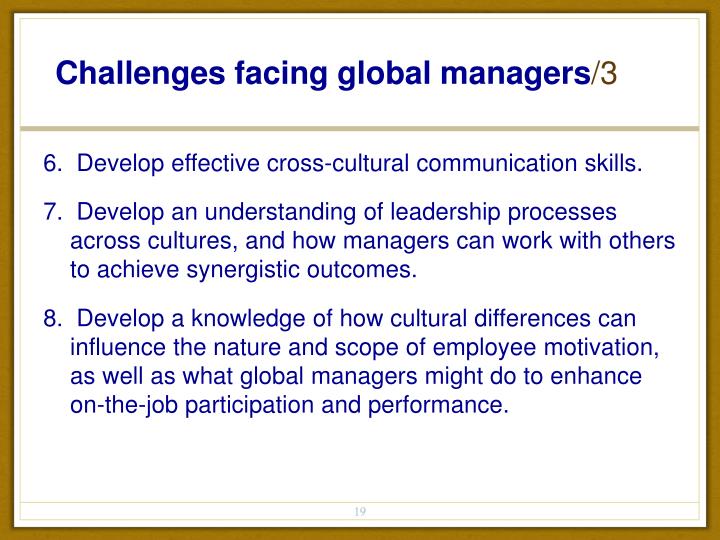 Challenges facing global managers/3

6. Develop effective cross-cultural communication skills.

7. Develop an understanding of leadership processes across cultures, and how managers can work with others to achieve synergistic outcomes.

8. Develop a knowledge of how cultural differences can influence the nature and scope of employee motivation, as well as what global managers might do to enhance on-the-job participation and performance.

19